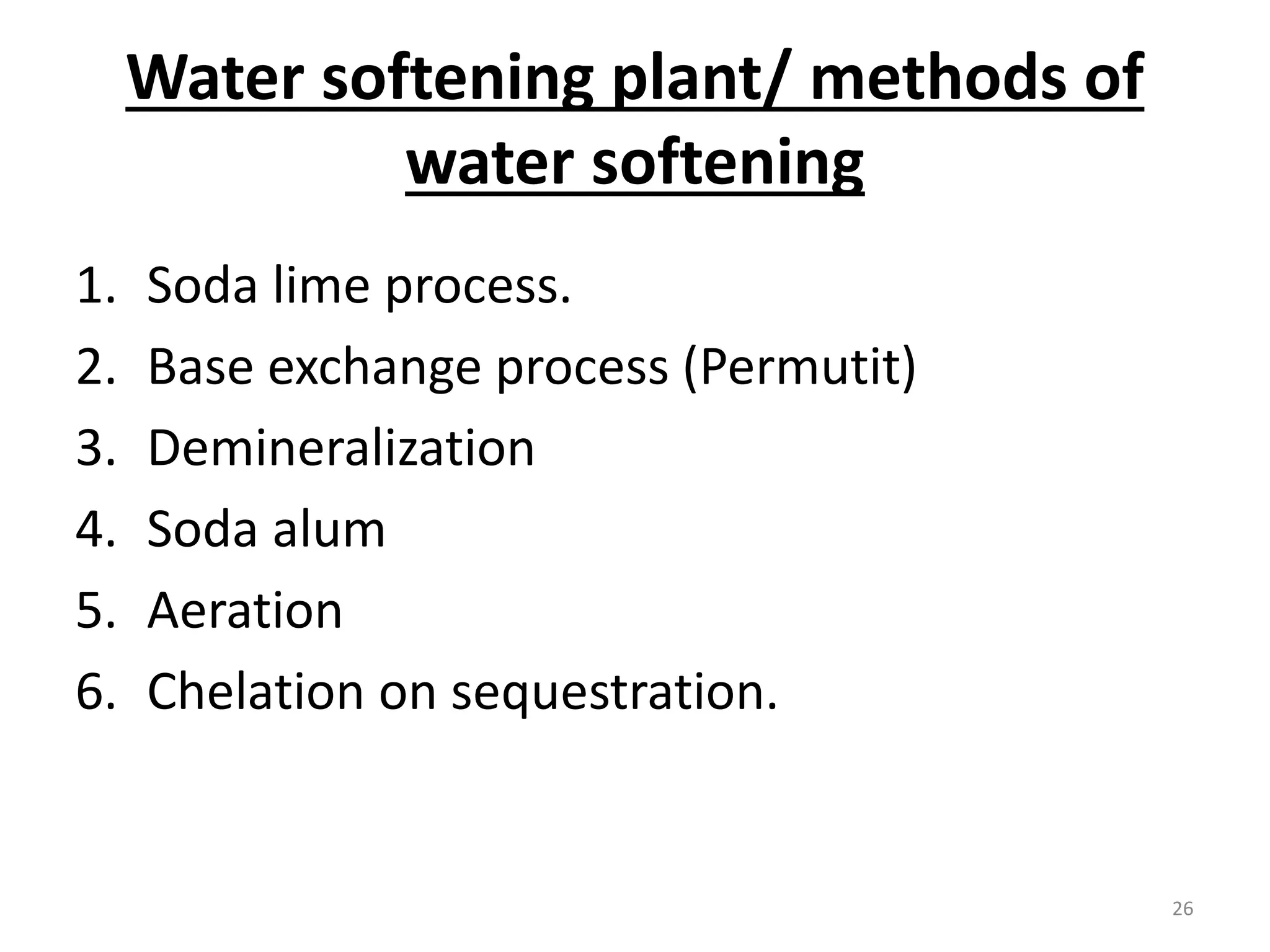 Water softening plant/ methods of water softening

1. Soda lime process.
2. Base exchange process (Permutit)
3. Demineralization
4. Soda alum
5. Aeration
6. Chelation on sequestration.

26